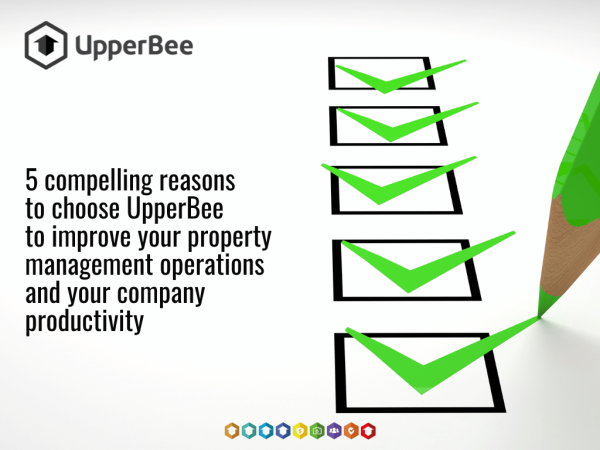 UpperBee

5 compelling reasons to choose UpperBee to improve your property management operations and your company productivity